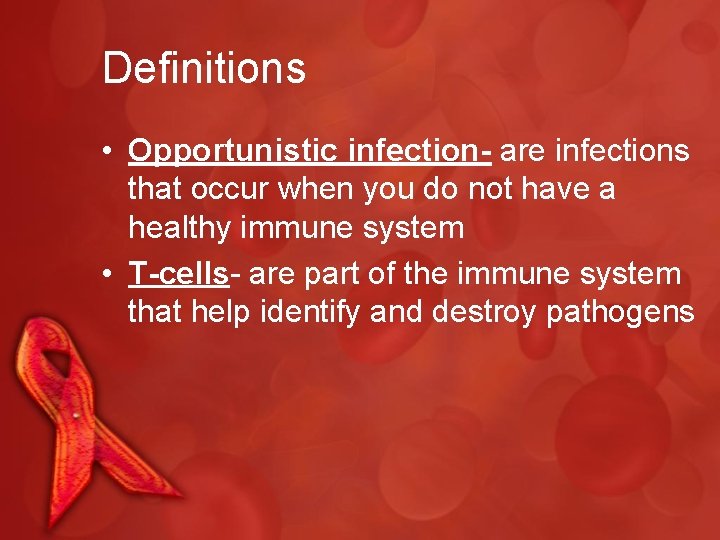 Definitions

• Opportunistic infection- are infections that occur when you do not have a healthy immune system
• T-cells- are part of the immune system that help identify and destroy pathogens